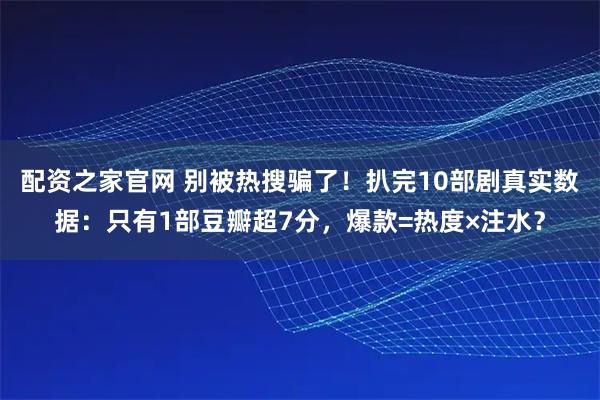 配资之家官网 别被热搜骗了！扒完10部剧真实数据：只有1部豆瓣超7分，爆款=热度×注水？